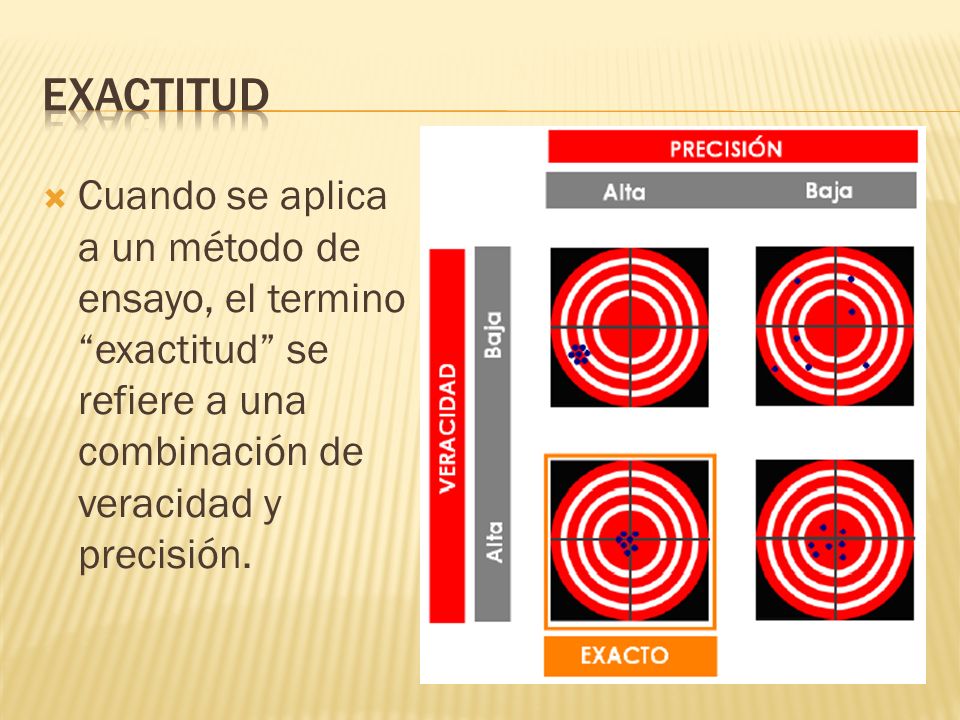 EXACTITUD

Cuando se aplica a un método de ensayo, el termino “exactitud” se refiere a una combinación de veracidad y precisión.

PRECISIÓN

Alta

Baja

VERACIDAD

Baja

Alta

EXACTO